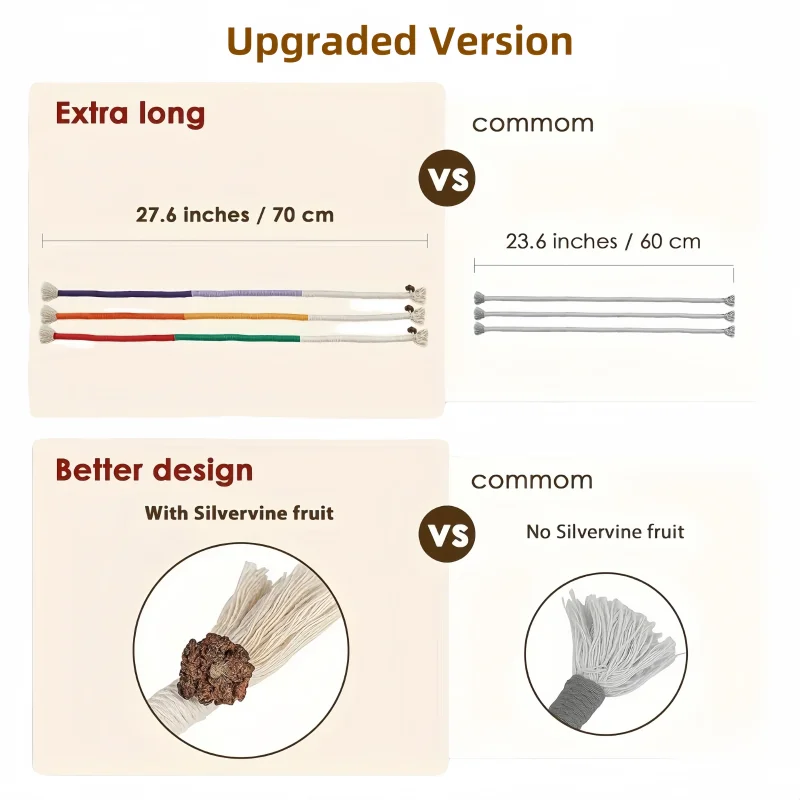 Upgraded Version

Extra long

27.6 inches / 70 cm

VS

commom

23.6 inches / 60 cm

Better design

With Silvervine fruit

VS

commom

No Silvervine fruit